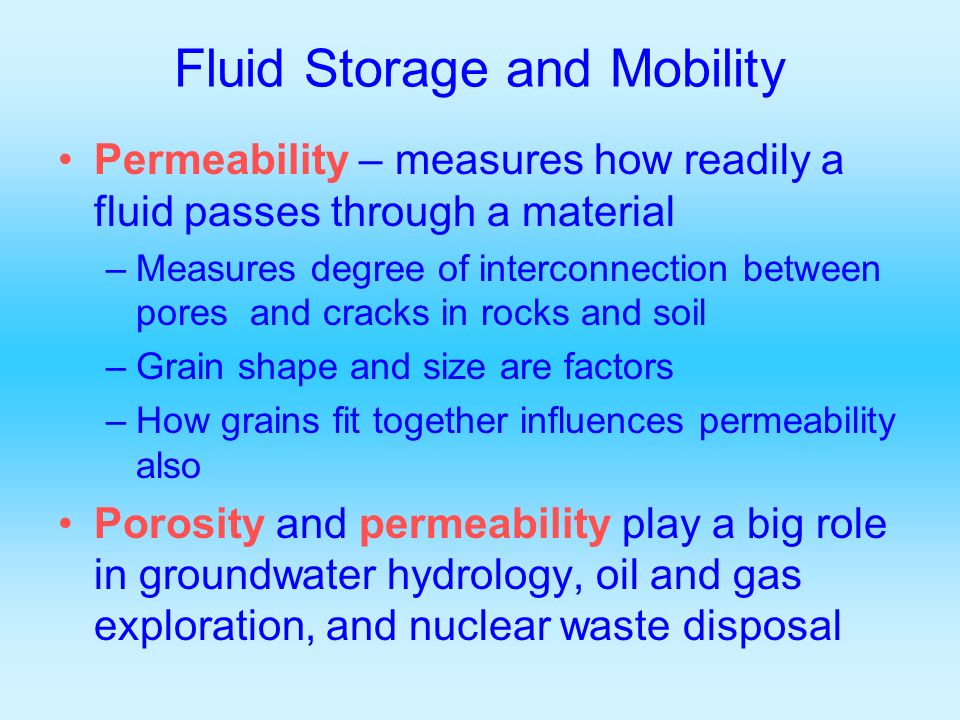 Fluid Storage and Mobility

• Permeability – measures how readily a fluid passes through a material
– Measures degree of interconnection between pores and cracks in rocks and soil
– Grain shape and size are factors
– How grains fit together influences permeability also

• Porosity and permeability play a big role in groundwater hydrology, oil and gas exploration, and nuclear waste disposal